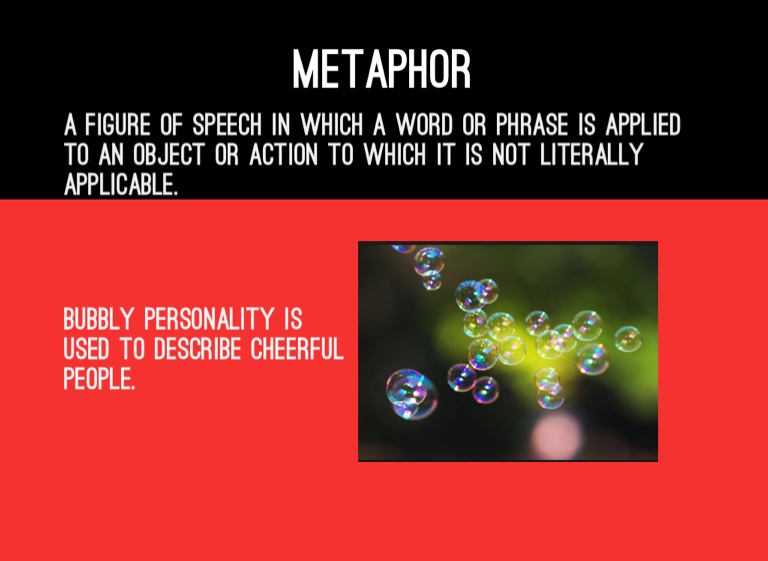 METAPHOR

A FIGURE OF SPEECH IN WHICH A WORD OR PHRASE IS APPLIED TO AN OBJECT OR ACTION TO WHICH IT IS NOT LITERALLY APPLICABLE.

BUBBLY PERSONALITY IS USED TO DESCRIBE CHEERFUL PEOPLE.